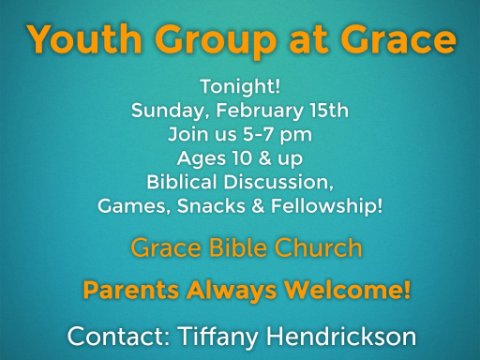 Youth Group at Grace

Tonight!
Sunday, February 15th
Join us 5-7 pm
Ages 10 & up
Biblical Discussion,
Games, Snacks & Fellowship!

Grace Bible Church

Parents Always Welcome!

Contact: Tiffany Hendrickson